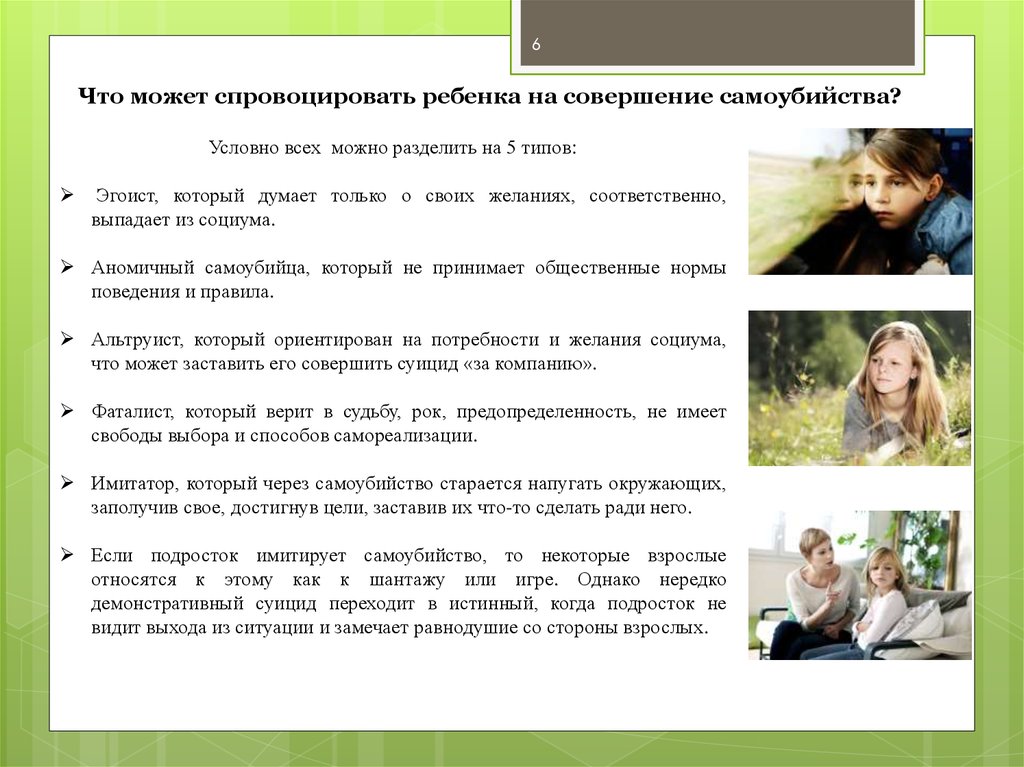 6

Что может спровоцировать ребенка на совершение самоубийства?

Условно всех можно разделить на 5 типов:

➢ Эгоист, который думает только о своих желаниях, соответственно, выпадает из социума.

➢ Аномичный самоубийца, который не принимает общественные нормы поведения и правила.

➢ Альтруист, который ориентирован на потребности и желания социума, что может заставить его совершить суицид «за компанию».

➢ Фаталист, который верит в судьбу, рок, предопределенность, не имеет свободы выбора и способов самореализации.

➢ Имитатор, который через самоубийство старается напугать окружающих, заполучив свое, достигнув цели, заставив их что-то сделать ради него.

➢ Если подросток имитирует самоубийство, то некоторые взрослые относятся к этому как к шантажу или игре. Однако нередко демонстративный суицид переходит в истинный, когда подросток не видит выхода из ситуации и замечает равнодушие со стороны взрослых.